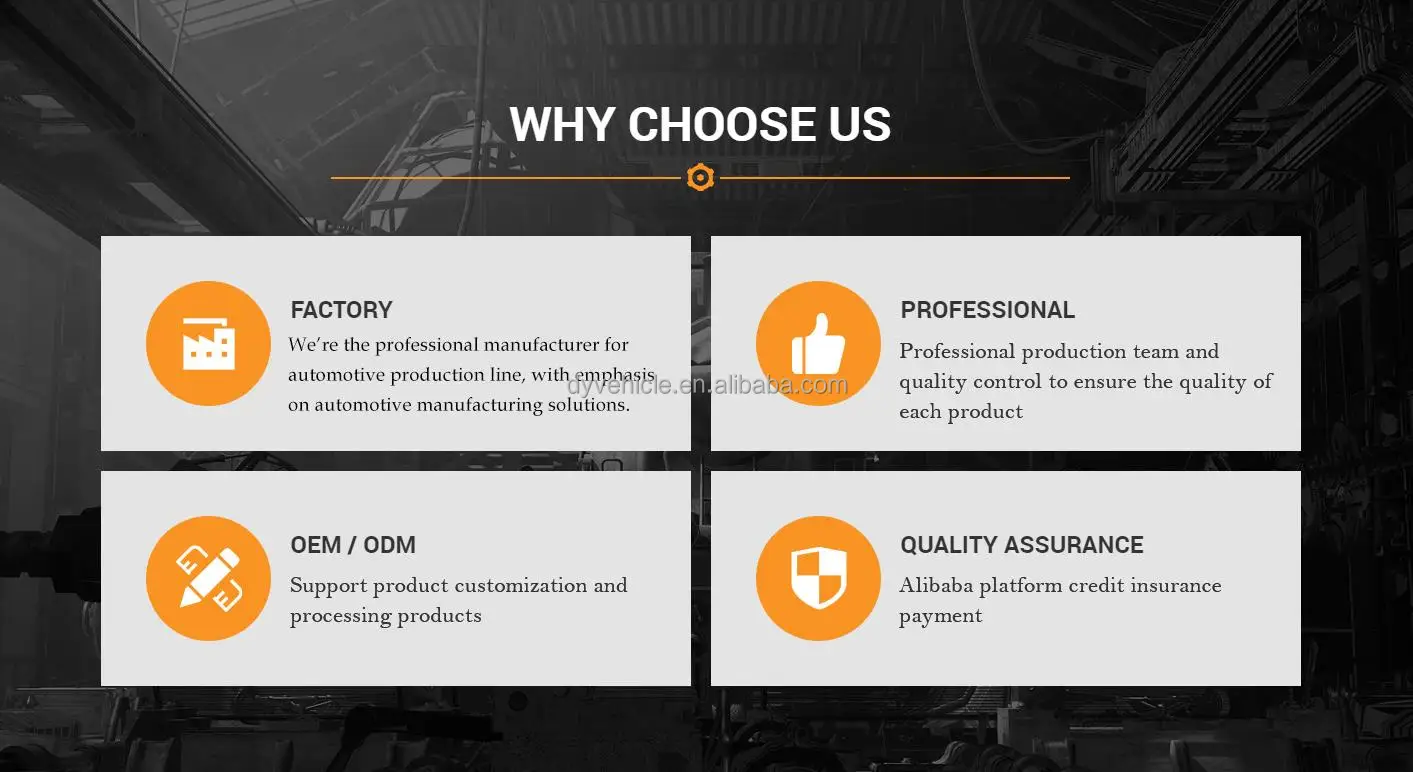 WHY CHOOSE US

FACTORY
We're the professional manufacturer for automotive production line, with emphasis on automotive manufacturing solutions.

dyvehicle.en.alibaba.com

PROFESSIONAL
Professional production team and quality control to ensure the quality of each product

OEM / ODM
Support product customization and processing products

QUALITY ASSURANCE
Alibaba platform credit insurance payment